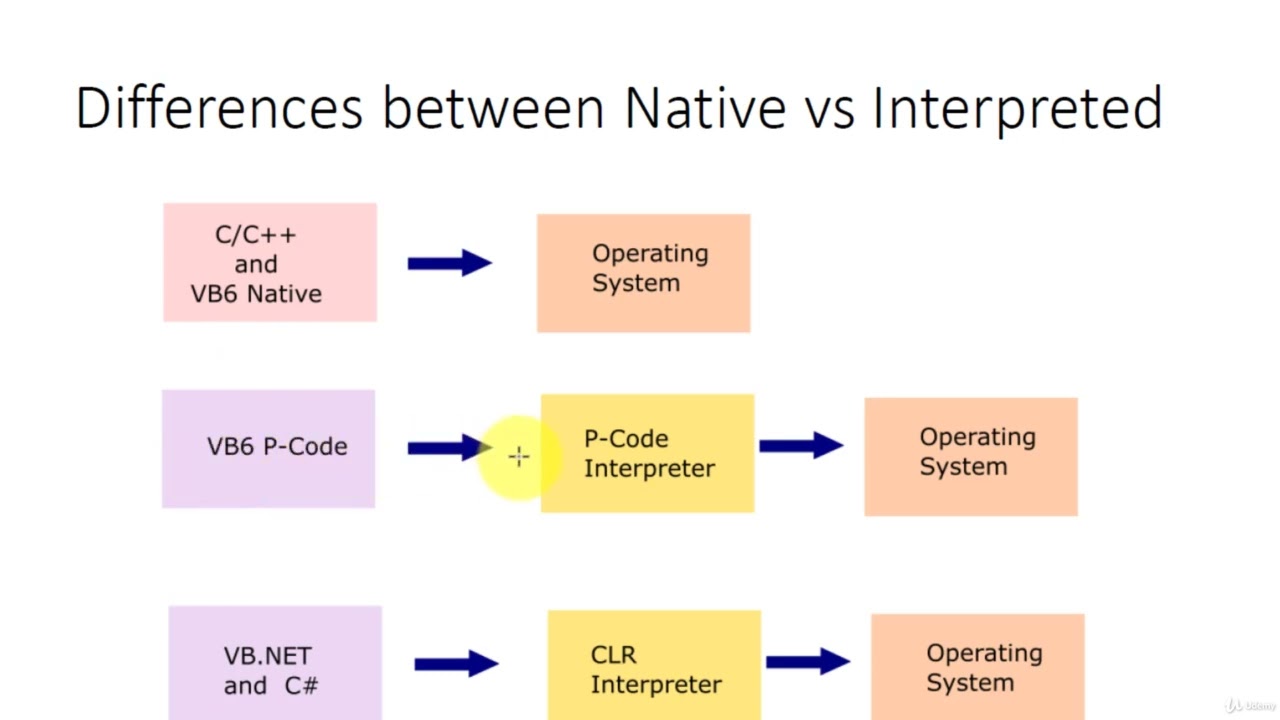 Differences between Native vs Interpreted

C/C++
and
VB6 Native

Operating
System

VB6 P-Code

P-Code
Interpreter

Operating
System

VB.NET
and C#

CLR
Interpreter

Operating
System

Udemy